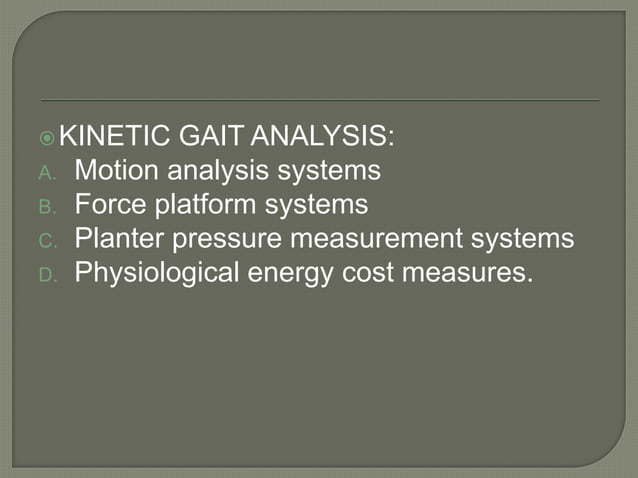 KINETIC GAIT ANALYSIS:
A. Motion analysis systems
B. Force platform systems
C. Planter pressure measurement systems
D. Physiological energy cost measures.